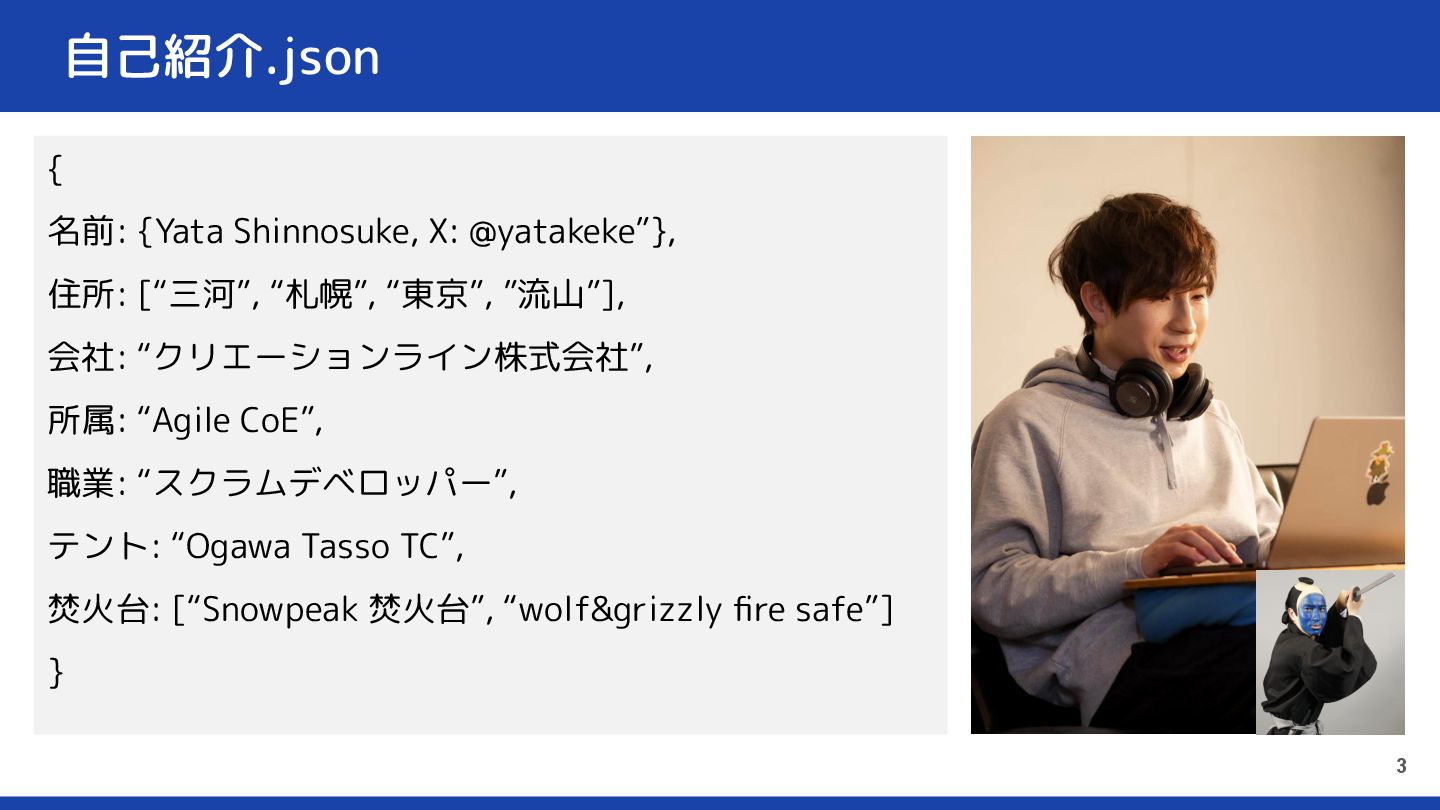 自己紹介.json

{

名前: {Yata Shinnosuke, X: @yatakeke”},

住所: [“三河”, “札幌”, “東京”, ”流山”],

会社: “クリエーションライン株式会社”,

所属: “Agile CoE”,

職業: “スクラムデベロッパー”,

テント: “Ogawa Tasso TC”,

焚火台: [“Snowpeak 焚火台”, “wolf&grizzly fire safe”]

}

3